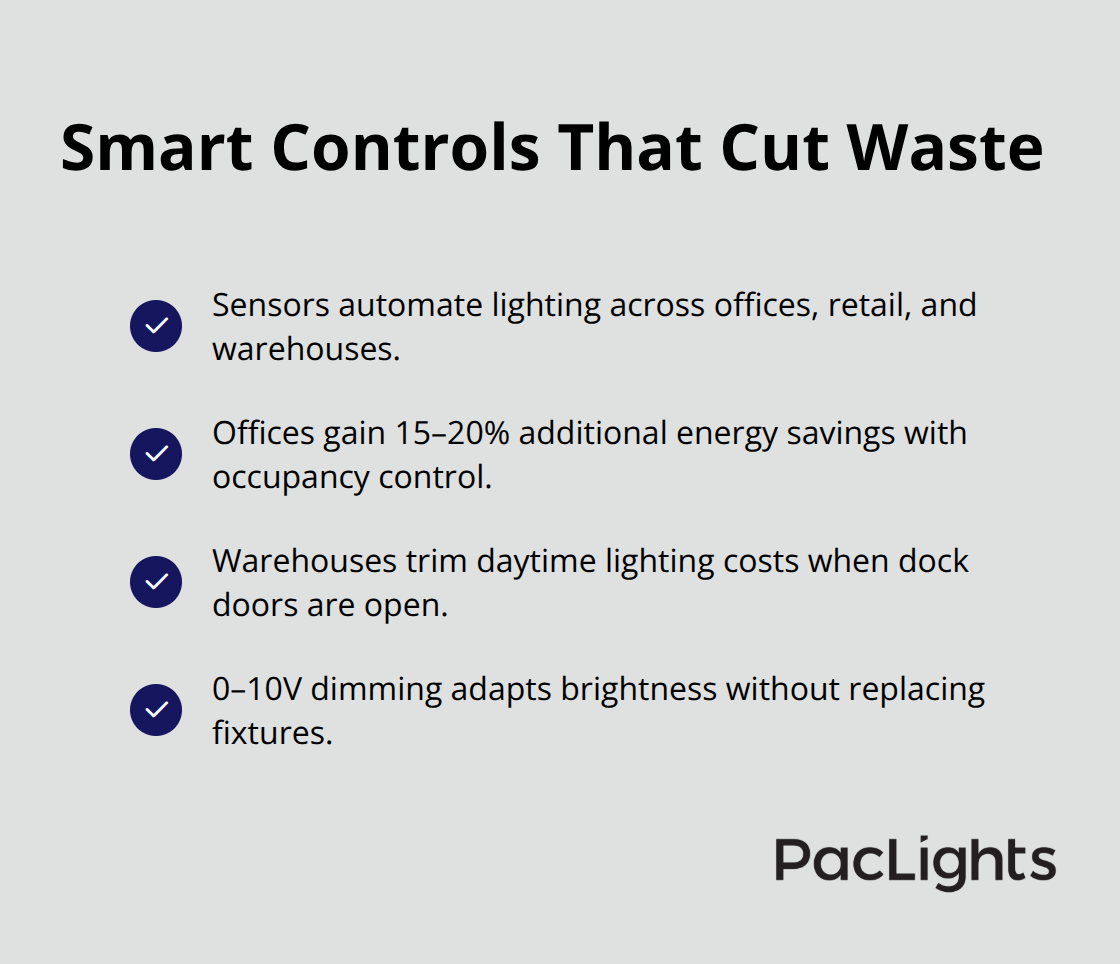 Smart Controls That Cut Waste

Sensors automate lighting across offices, retail, and warehouses.

Offices gain 15–20% additional energy savings with occupancy control.

Warehouses trim daytime lighting costs when dock doors are open.

0–10V dimming adapts brightness without replacing fixtures.

PacLights